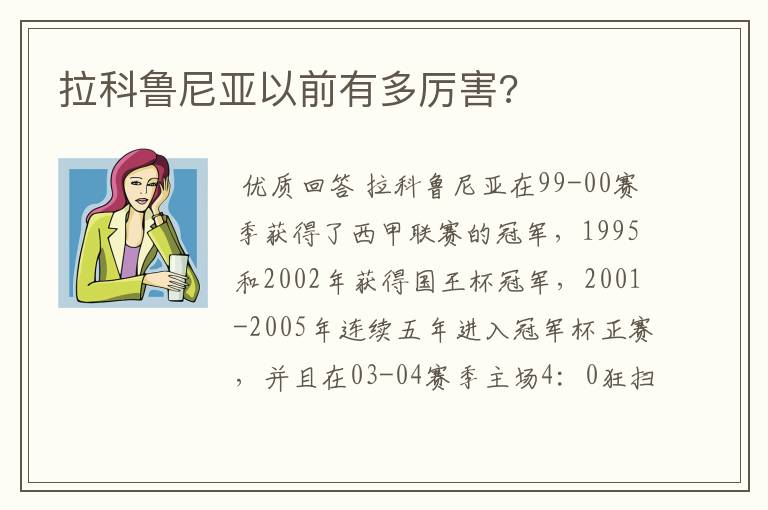 拉科鲁尼亚以前有多厉害?

优质回答 拉科鲁尼亚在99-00赛季获得了西甲联赛的冠军，1995和2002年获得国王杯冠军，2001-2005年连续五年进入冠军杯正赛，并且在03-04赛季主场4：0狂扫